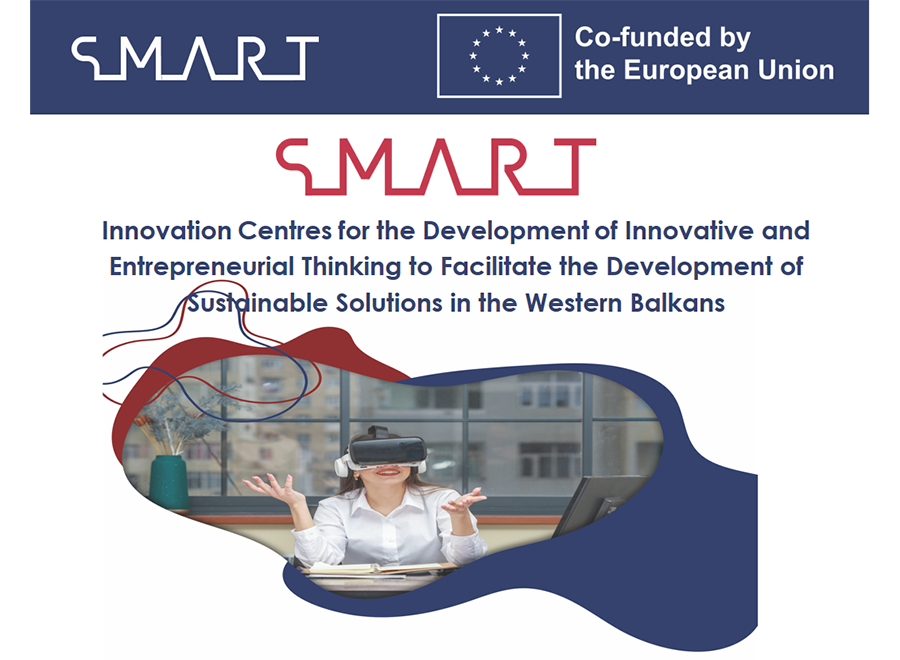 SMART

Co-funded by the European Union

SMART

Innovation Centres for the Development of Innovative and Entrepreneurial Thinking to Facilitate the Development of Sustainable Solutions in the Western Balkans